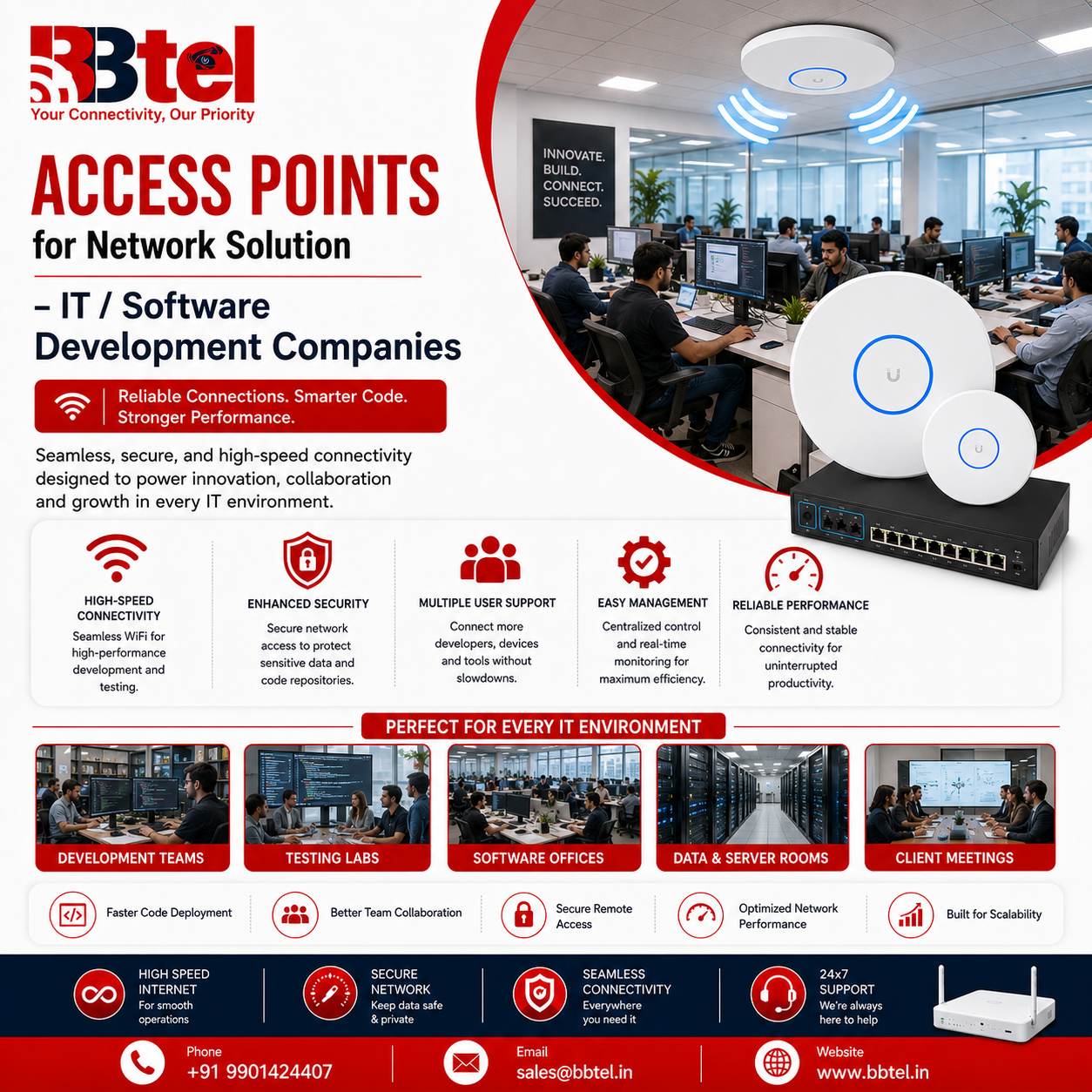 BBtel
Your Connectivity, Our Priority

ACCESS POINTS
for Network Solution

– IT / Software Development Companies

Reliable Connections. Smarter Code. Stronger Performance.

Seamless, secure, and high-speed connectivity designed to power innovation, collaboration and growth in every IT environment.

INNOVATE.
BUILD.
CONNECT.
SUCCEED.

HIGH-SPEED CONNECTIVITY
Seamless WiFi for high-performance development and testing.

ENHANCED SECURITY
Secure network access to protect sensitive data and code repositories.

MULTIPLE USER SUPPORT
Connect more developers, devices and tools without slowdowns.

EASY MANAGEMENT
Centralized control and real-time monitoring for maximum efficiency.

RELIABLE PERFORMANCE
Consistent and stable connectivity for uninterrupted productivity.

PERFECT FOR EVERY IT ENVIRONMENT

DEVELOPMENT TEAMS
TESTING LABS
SOFTWARE OFFICES
DATA & SERVER ROOMS
CLIENT MEETINGS

Faster Code Deployment
Better Team Collaboration
Secure Remote Access
Optimized Network Performance
Built for Scalability

HIGH SPEED INTERNET
For smooth operations

SECURE NETWORK
Keep data safe & private

SEAMLESS CONNECTIVITY
Everywhere you need it

24x7 SUPPORT
We're always here to help

Phone
+91 9901424407

Email
sales@bbtel.in

Website
www.bbtel.in